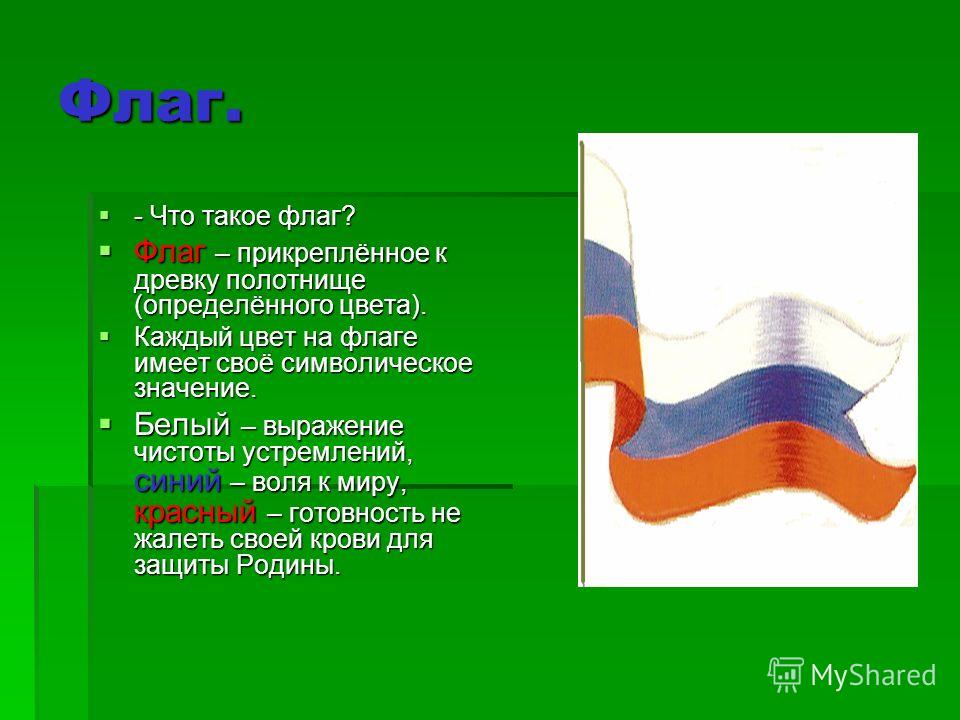 Флаг.

- Что такое флаг?

Флаг – прикреплённое к древку полотнище (определённого цвета).

Каждый цвет на флаге имеет своё символическое значение.

Белый – выражение чистоты устремлений, синий – воля к миру, красный – готовность не жалеть своей крови для защиты Родины.

MyShared